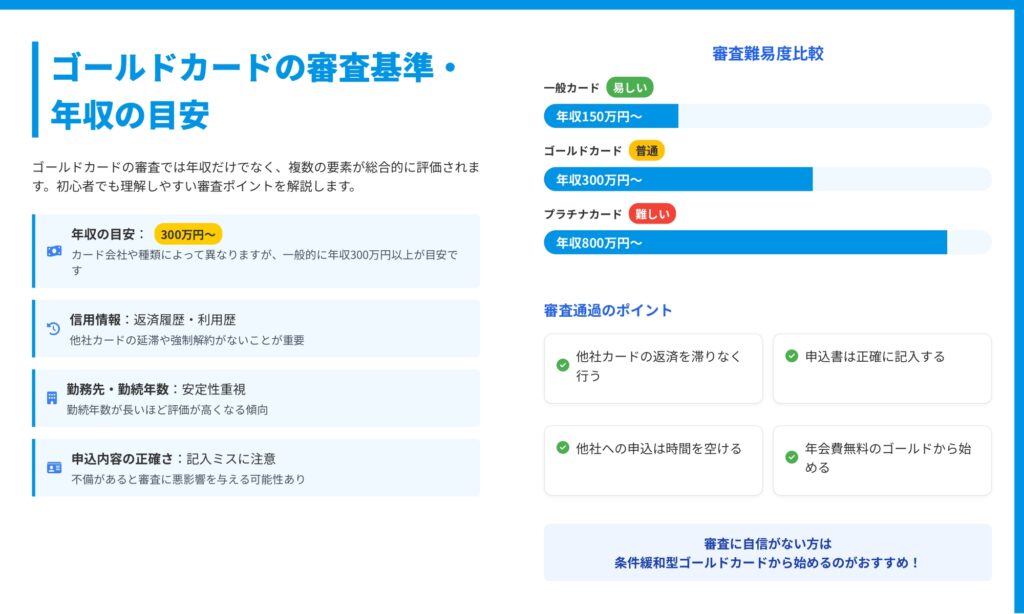 ゴールドカードの審査基準・年収の目安

ゴールドカードの審査では年収だけでなく、複数の要素が総合的に評価されます。初心者でも理解しやすい審査ポイントを解説します。

年収の目安： 300万円〜
カード会社や種類によって異なりますが、一般的に年収300万円以上が目安です

信用情報：返済履歴・利用歴
他社カードの延滞や強制解約がないことが重要

勤務先・勤続年数：安定性重視
勤続年数が長いほど評価が高くなる傾向

申込内容の正確さ：記入ミスに注意
不備があると審査に悪影響を与える可能性あり

審査難易度比較

一般カード 易しい
年収150万円〜

ゴールドカード 普通
年収300万円〜

プラチナカード 難しい
年収800万円〜

審査通過のポイント

他社カードの返済を滞りなく行う

申込書は正確に記入する

他社への申込は時間を空ける

年会費無料のゴールドから始める

審査に自信がない方は
条件緩和型ゴールドカードから始めるのがおすすめ！